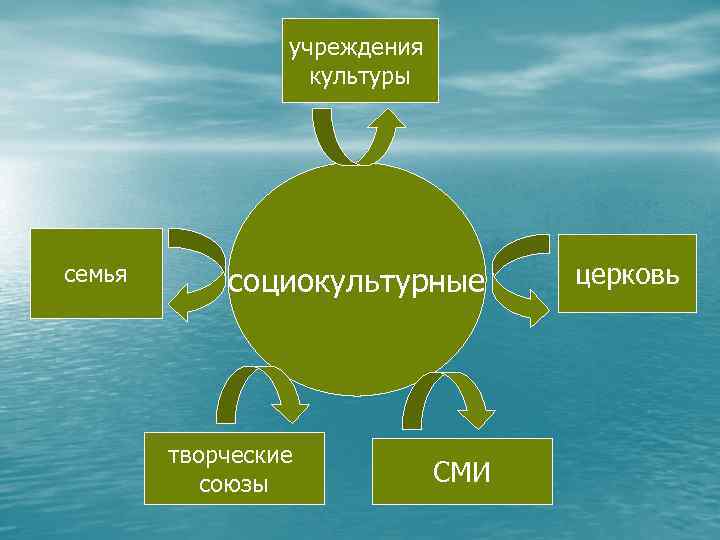 учреждения культуры

семья

социокультурные

церковь

творческие союзы

СМИ